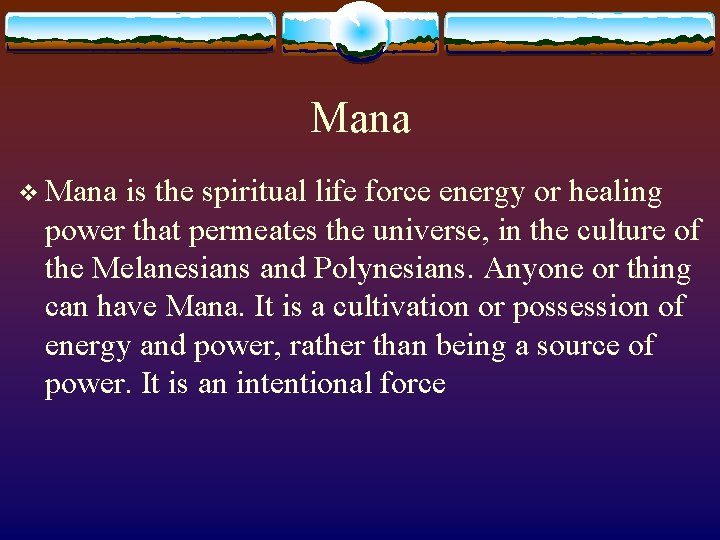 Mana

❖ Mana is the spiritual life force energy or healing power that permeates the universe, in the culture of the Melanesians and Polynesians. Anyone or thing can have Mana. It is a cultivation or possession of energy and power, rather than being a source of power. It is an intentional force